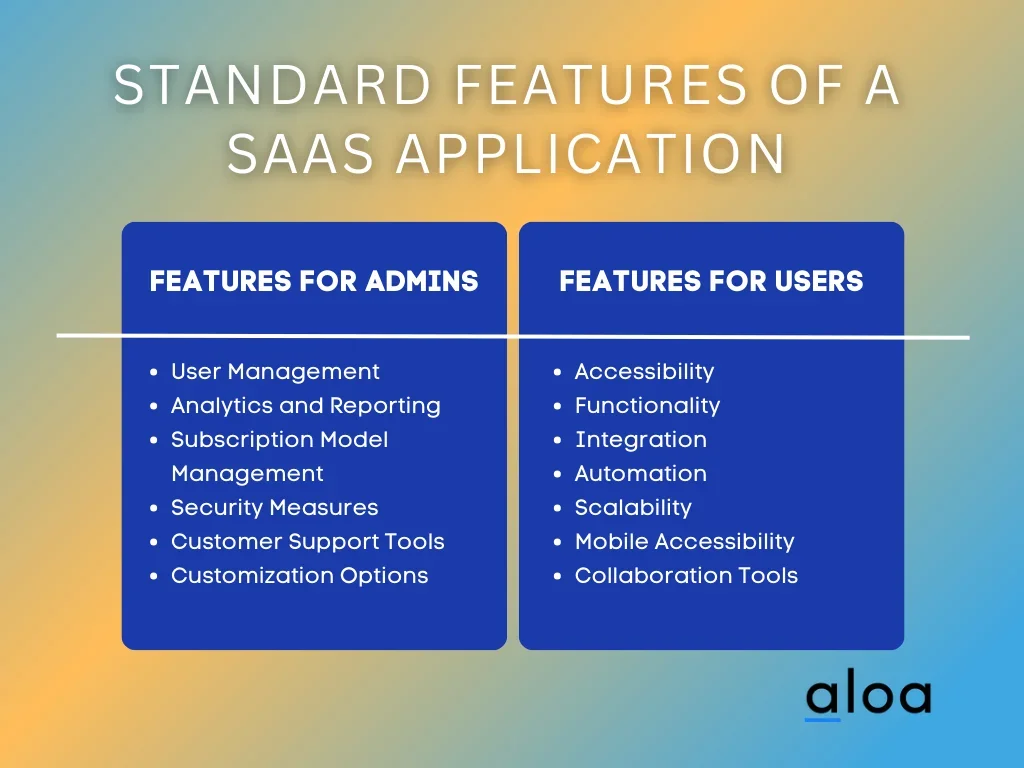 STANDARD FEATURES OF A SAAS APPLICATION

FEATURES FOR ADMINS

- User Management
- Analytics and Reporting
- Subscription Model Management
- Security Measures
- Customer Support Tools
- Customization Options

FEATURES FOR USERS

- Accessibility
- Functionality
- Integration
- Automation
- Scalability
- Mobile Accessibility
- Collaboration Tools

aloa